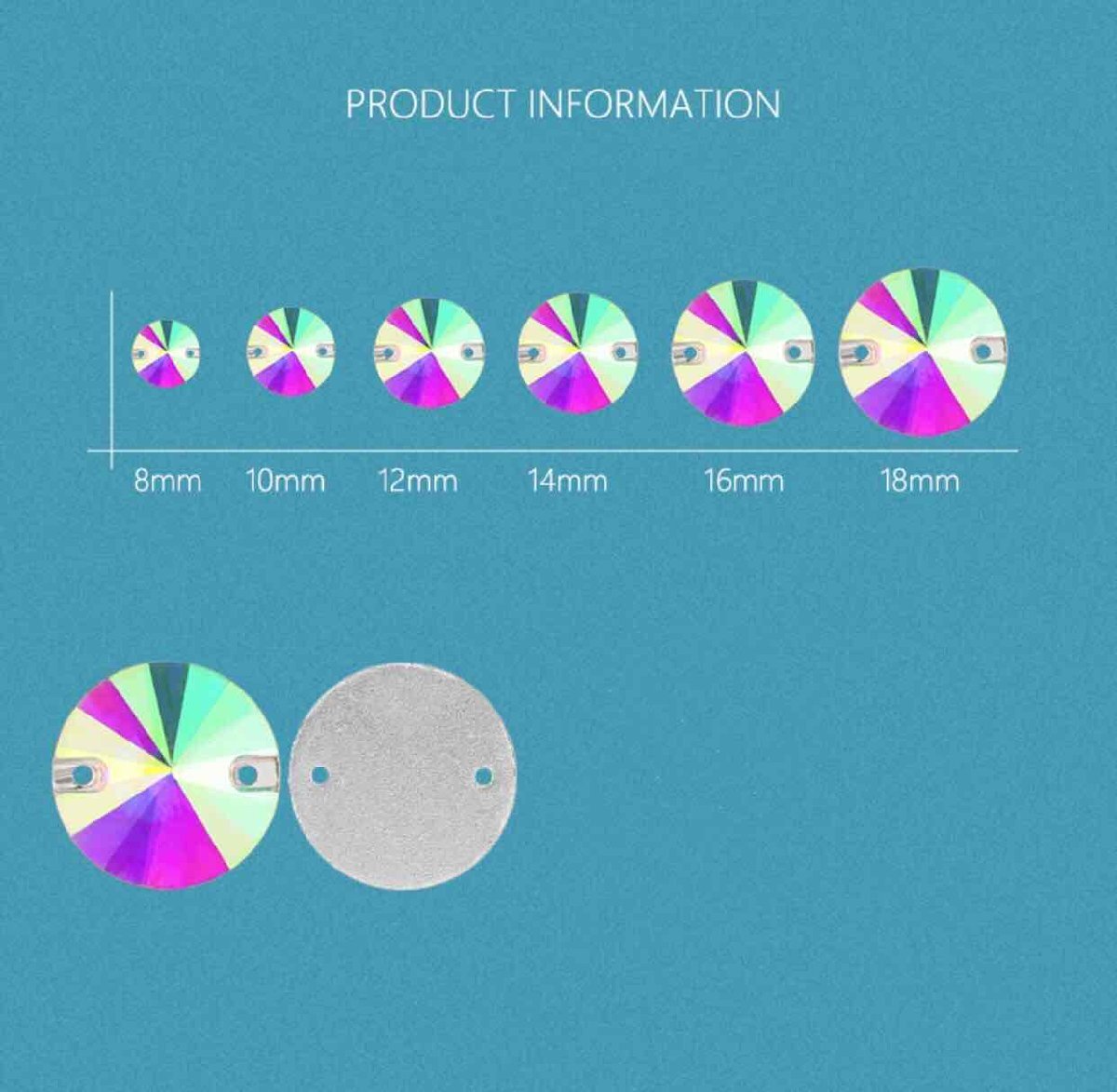 PRODUCT INFORMATION

8mm 10mm 12mm 14mm 16mm 18mm